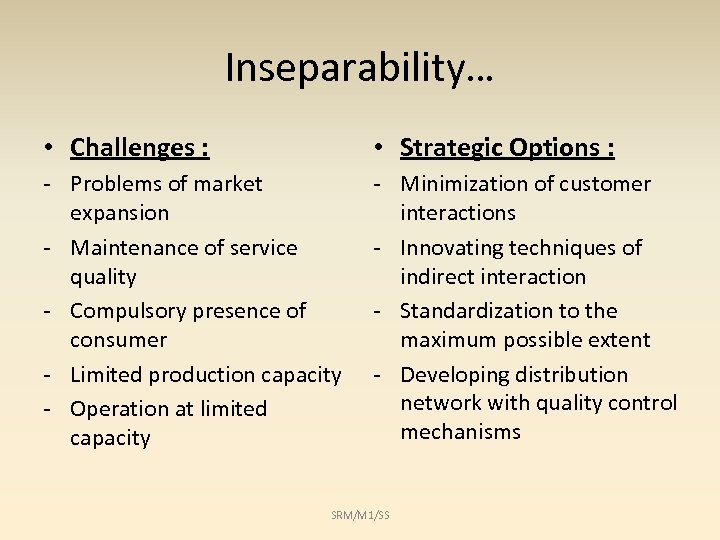 Inseparability…

• Challenges :
- Problems of market expansion
- Maintenance of service quality
- Compulsory presence of consumer
- Limited production capacity
- Operation at limited capacity

• Strategic Options :
- Minimization of customer interactions
- Innovating techniques of indirect interaction
- Standardization to the maximum possible extent
- Developing distribution network with quality control mechanisms

SRM/M1/SS